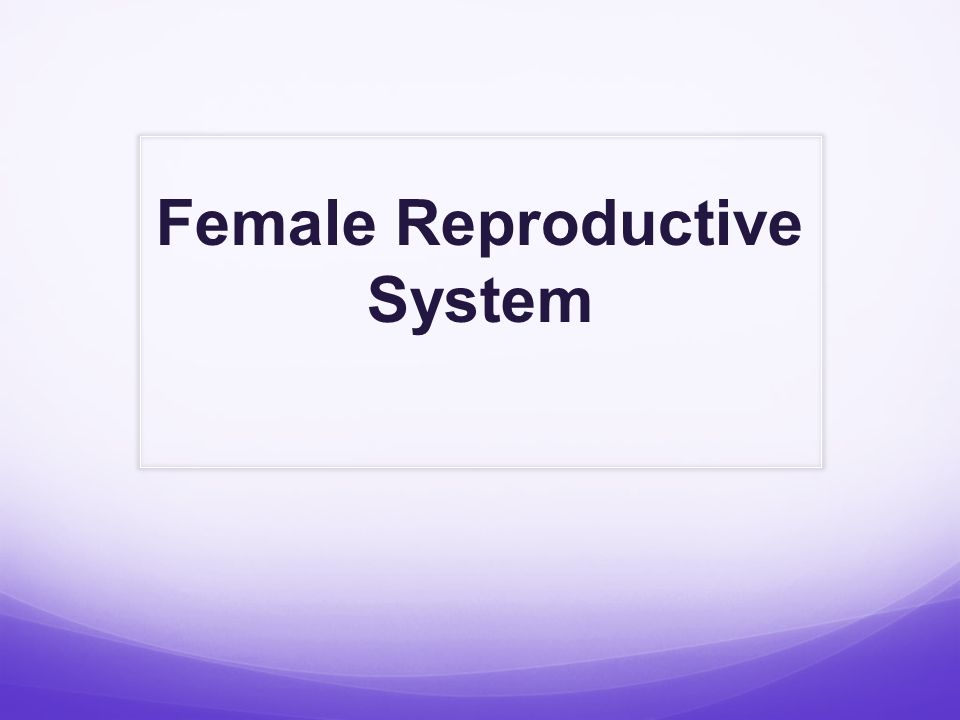 Female Reproductive System